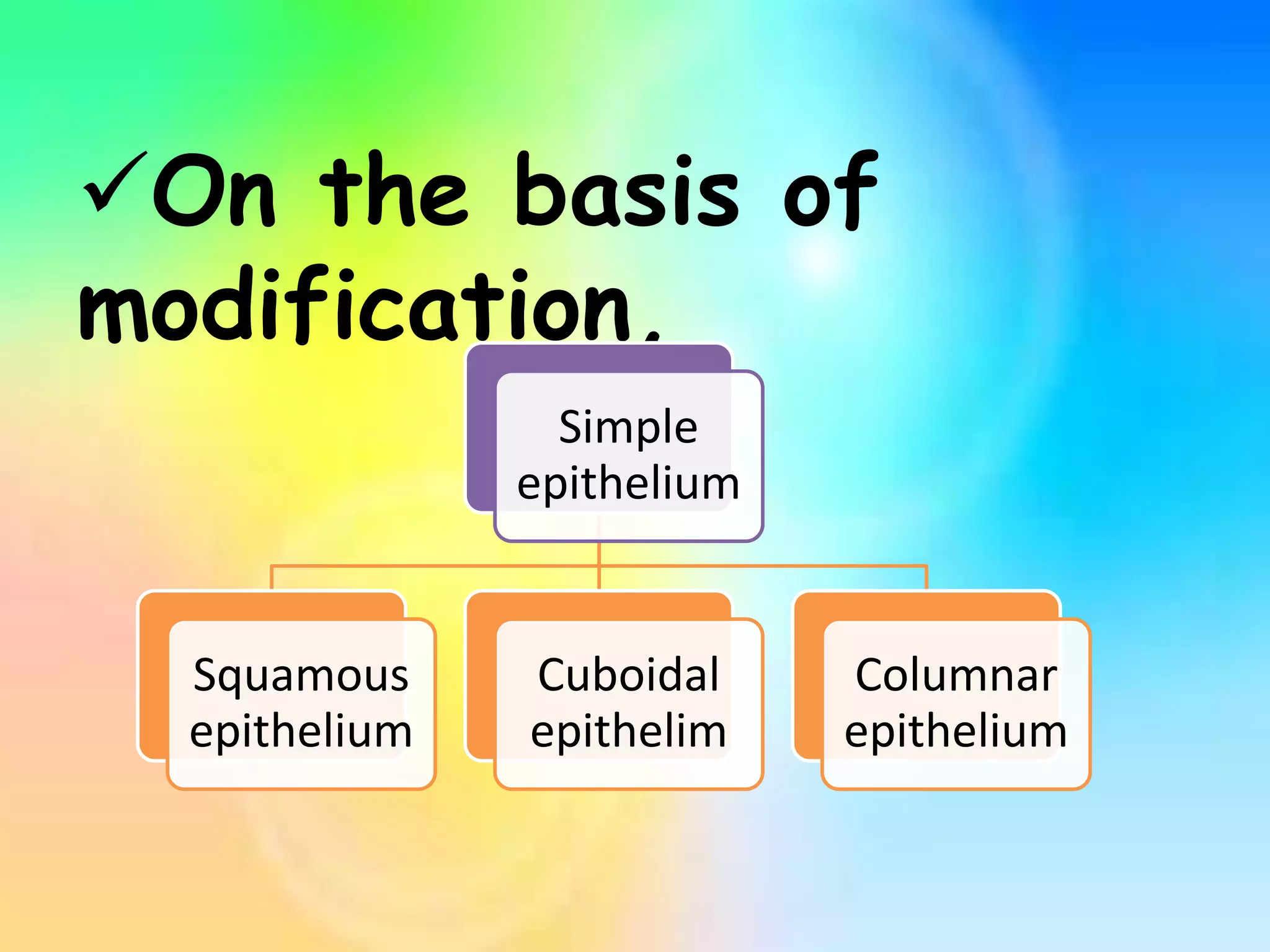 ✓On the basis of modification,

Simple epithelium

Squamous epithelium

Cuboidal epithelim

Columnar epithelium